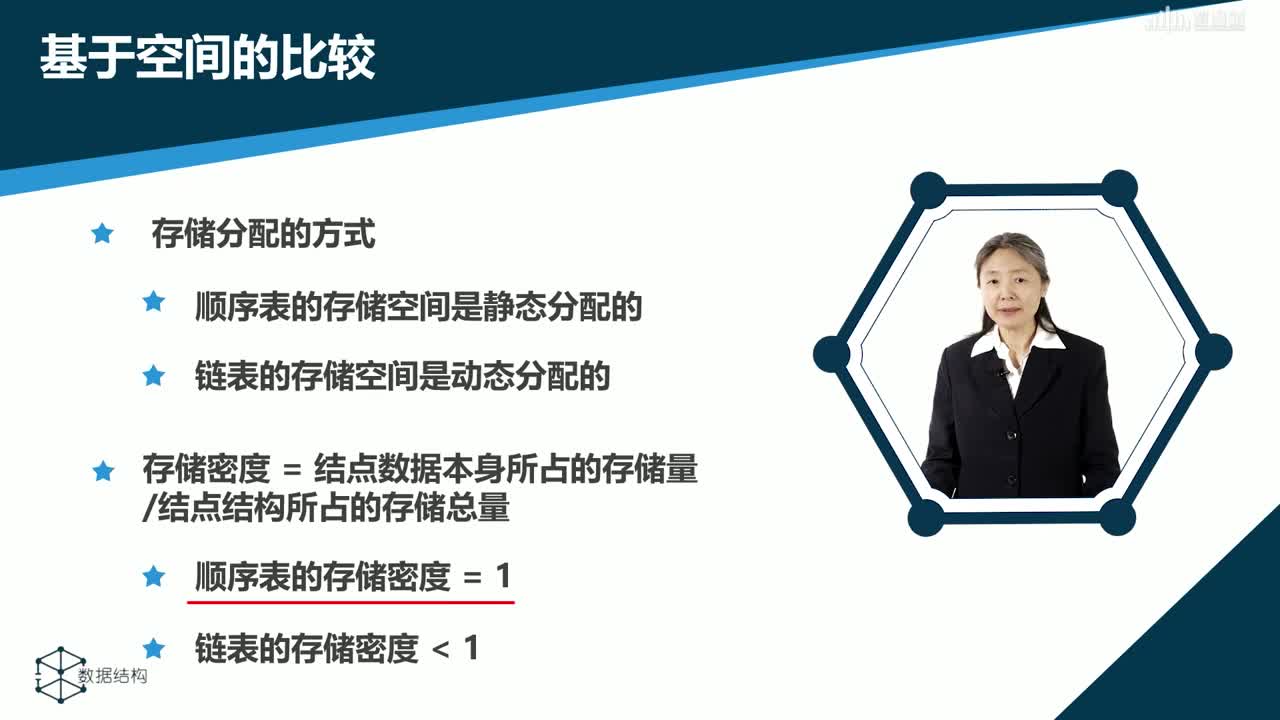 基于空间的比较

存储分配的方式

顺序表的存储空间是静态分配的

链表的存储空间是动态分配的

存储密度 = 结点数据本身所占的存储量/结点结构所占的存储总量

顺序表的存储密度 = 1

链表的存储密度 < 1

数据结构